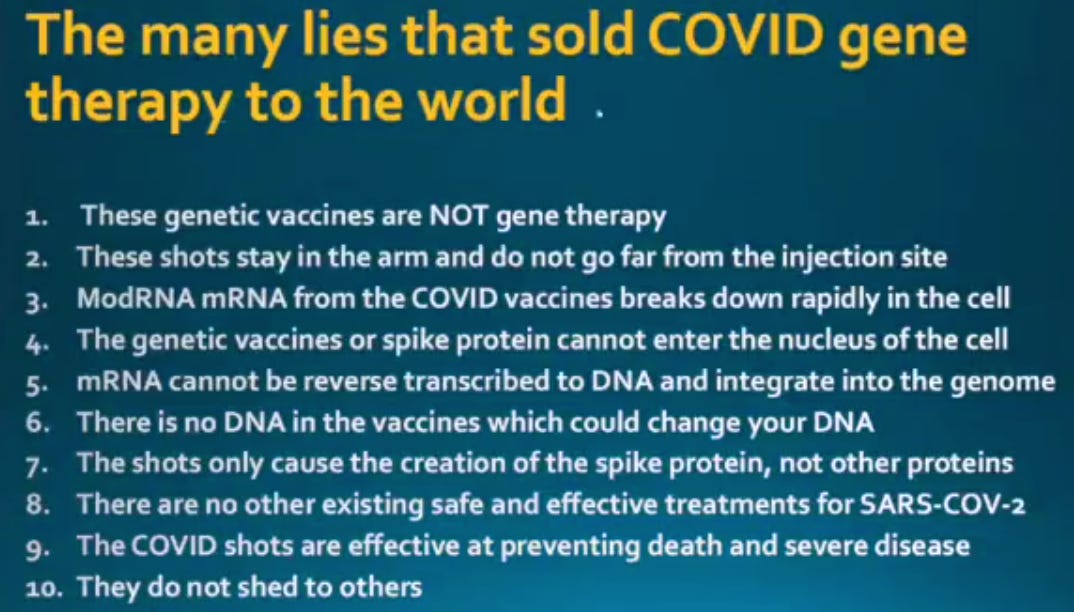 The many lies that sold COVID gene therapy to the world

1. These genetic vaccines are NOT gene therapy
2. These shots stay in the arm and do not go far from the injection site
3. ModRNA mRNA from the COVID vaccines breaks down rapidly in the cell
4. The genetic vaccines or spike protein cannot enter the nucleus of the cell
5. mRNA cannot be reverse transcribed to DNA and integrate into the genome
6. There is no DNA in the vaccines which could change your DNA
7. The shots only cause the creation of the spike protein, not other proteins
8. There are no other existing safe and effective treatments for SARS-COV-2
9. The COVID shots are effective at preventing death and severe disease
10. They do not shed to others